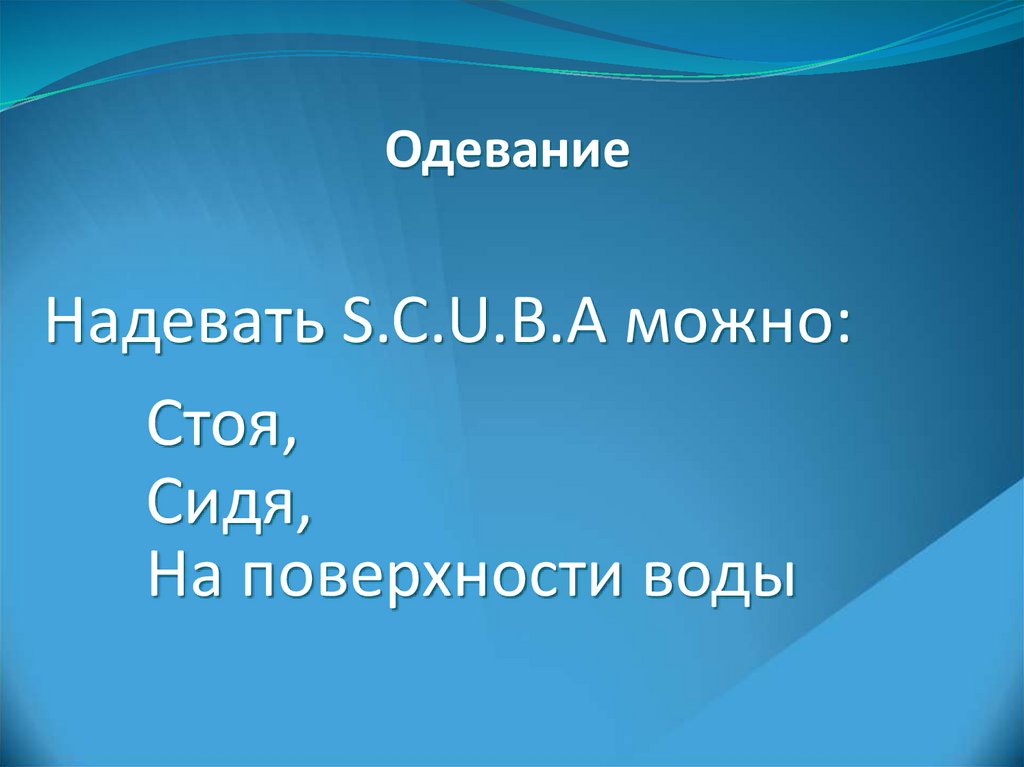 Одевание

Надевать S.C.U.B.A можно:

Стоя,
Сидя,
На поверхности воды